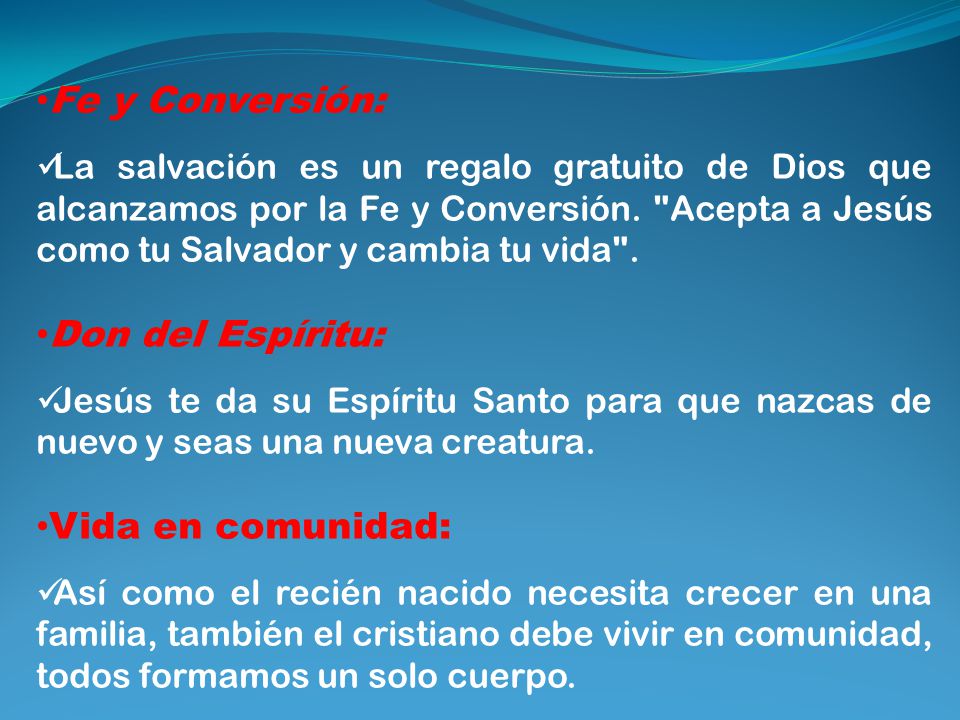 •Fe y Conversión:

✓La salvación es un regalo gratuito de Dios que alcanzamos por la Fe y Conversión. "Acepta a Jesús como tu Salvador y cambia tu vida".

•Don del Espíritu:

✓Jesús te da su Espíritu Santo para que nazcas de nuevo y seas una nueva creatura.

•Vida en comunidad:

✓Así como el recién nacido necesita crecer en una familia, también el cristiano debe vivir en comunidad, todos formamos un solo cuerpo.